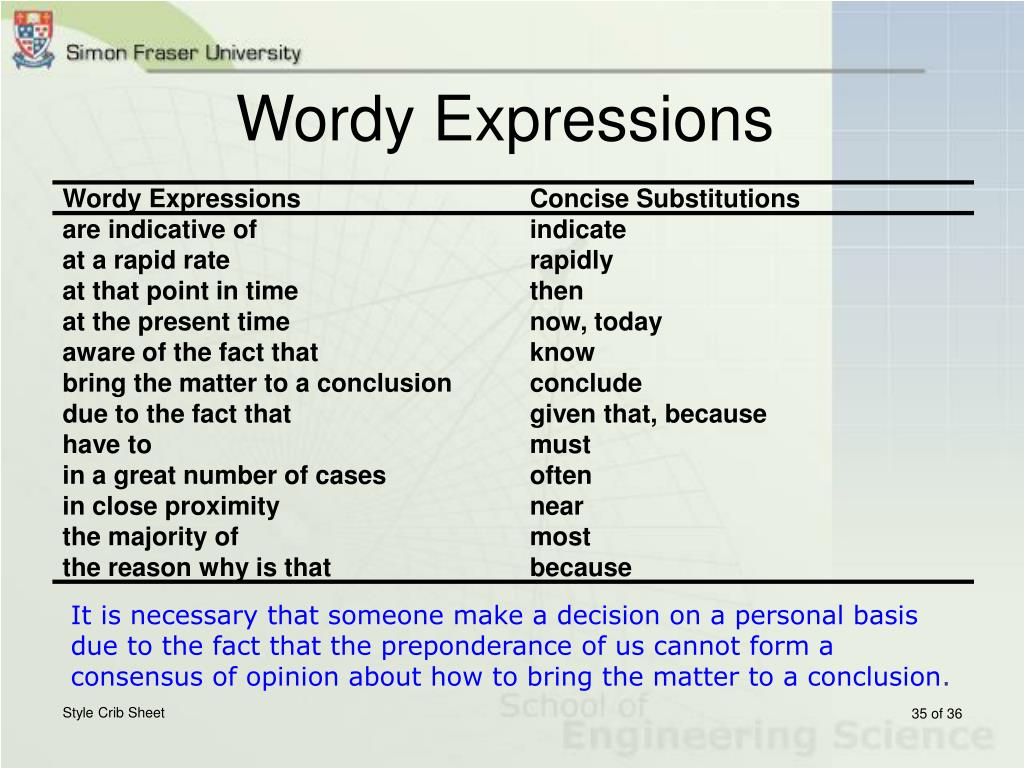 Simon Fraser University

Wordy Expressions

| Wordy Expressions | Concise Substitutions |
|---|---|
| are indicative of | indicate |
| at a rapid rate | rapidly |
| at that point in time | then |
| at the present time | now, today |
| aware of the fact that | know |
| bring the matter to a conclusion | conclude |
| due to the fact that | given that, because |
| have to | must |
| in a great number of cases | often |
| in close proximity | near |
| the majority of | most |
| the reason why is that | because |

It is necessary that someone make a decision on a personal basis due to the fact that the preponderance of us cannot form a consensus of opinion about how to bring the matter to a conclusion.

Style Crib Sheet

School of Engineering Science

35 of 36